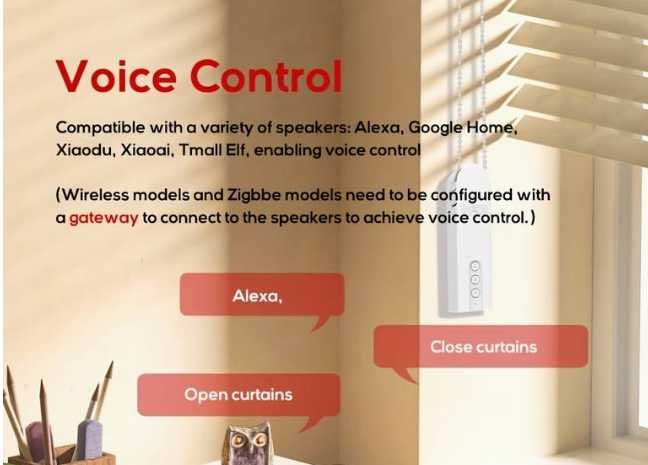 Voice Control

Compatible with a variety of speakers: Alexa, Google Home, Xiaodu, Xiaoai, Tmall Elf, enabling voice control

(Wireless models and Zigbbe models need to be configured with a gateway to connect to the speakers to achieve voice control.)

Alexa,

Close curtains

Open curtains